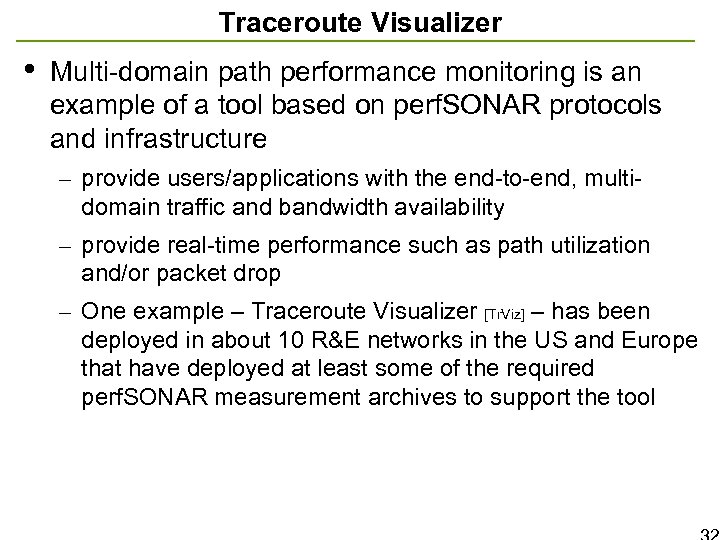 Traceroute Visualizer

• Multi-domain path performance monitoring is an example of a tool based on perfSONAR protocols and infrastructure

– provide users/applications with the end-to-end, multi-domain traffic and bandwidth availability

– provide real-time performance such as path utilization and/or packet drop

– One example – Traceroute Visualizer [TrViz] – has been deployed in about 10 R&E networks in the US and Europe that have deployed at least some of the required perfSONAR measurement archives to support the tool

32